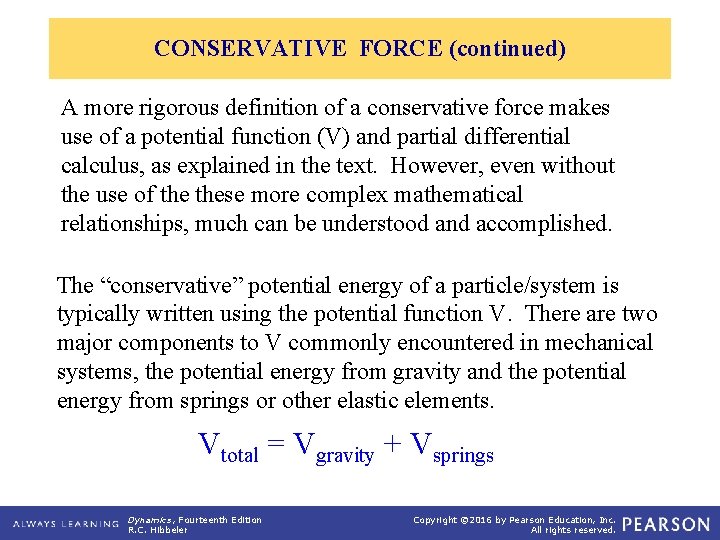 CONSERVATIVE FORCE (continued)

A more rigorous definition of a conservative force makes use of a potential function (V) and partial differential calculus, as explained in the text. However, even without the use of the these more complex mathematical relationships, much can be understood and accomplished.

The “conservative” potential energy of a particle/system is typically written using the potential function V. There are two major components to V commonly encountered in mechanical systems, the potential energy from gravity and the potential energy from springs or other elastic elements.

$V_{total} = V_{gravity} + V_{springs}$

ALWAYS LEARNING Dynamics, Fourteenth Edition R.C. Hibbeler

Copyright ©2016 by Pearson Education, Inc. All rights reserved. PEARSON